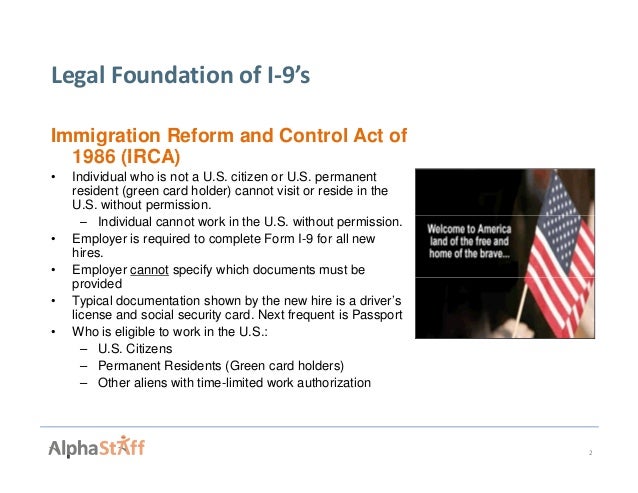 Legal Foundation of I-9's

Immigration Reform and Control Act of 1986 (IRCA)

• Individual who is not a U.S. citizen or U.S. permanent resident (green card holder) cannot visit or reside in the U.S. without permission.
  – Individual cannot work in the U.S. without permission.
• Employer is required to complete Form I-9 for all new hires.
• Employer cannot specify which documents must be provided
• Typical documentation shown by the new hire is a driver's license and social security card. Next frequent is Passport
• Who is eligible to work in the U.S.:
  – U.S. Citizens
  – Permanent Residents (Green card holders)
  – Other aliens with time-limited work authorization

Welcome to America land of the free and home of the brave...

AlphaStaff

2